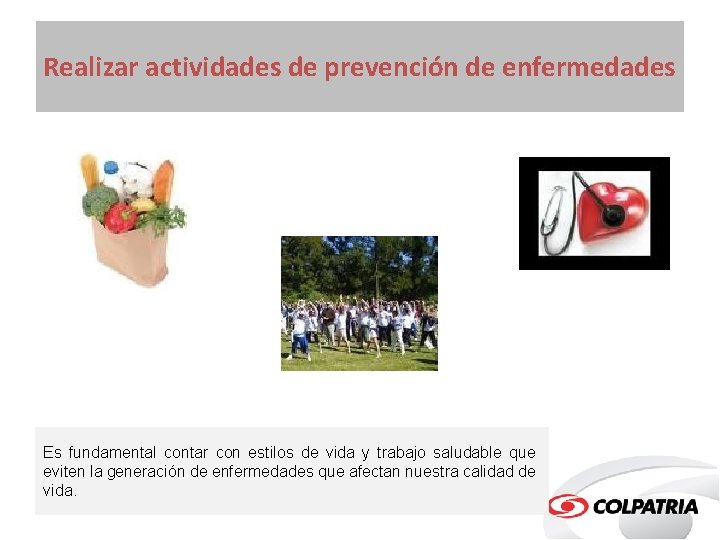 Realizar actividades de prevención de enfermedades

Es fundamental contar con estilos de vida y trabajo saludable que eviten la generación de enfermedades que afectan nuestra calidad de vida.

COLPATRIA